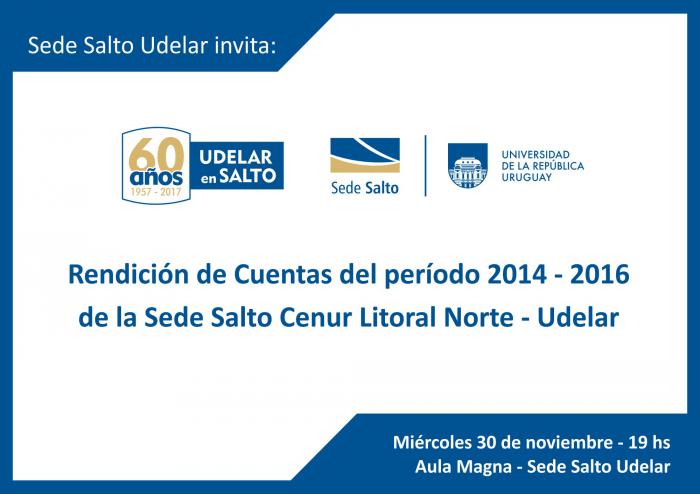 Sede Salto Udelar invita:

60 años 1957 - 2017

UDELAR en SALTO

Sede Salto

UNIVERSIDAD DE LA REPÚBLICA URUGUAY

Rendición de Cuentas del período 2014 - 2016 de la Sede Salto Cenur Litoral Norte - Udelar

Miércoles 30 de noviembre - 19 hs
Aula Magna - Sede Salto Udelar